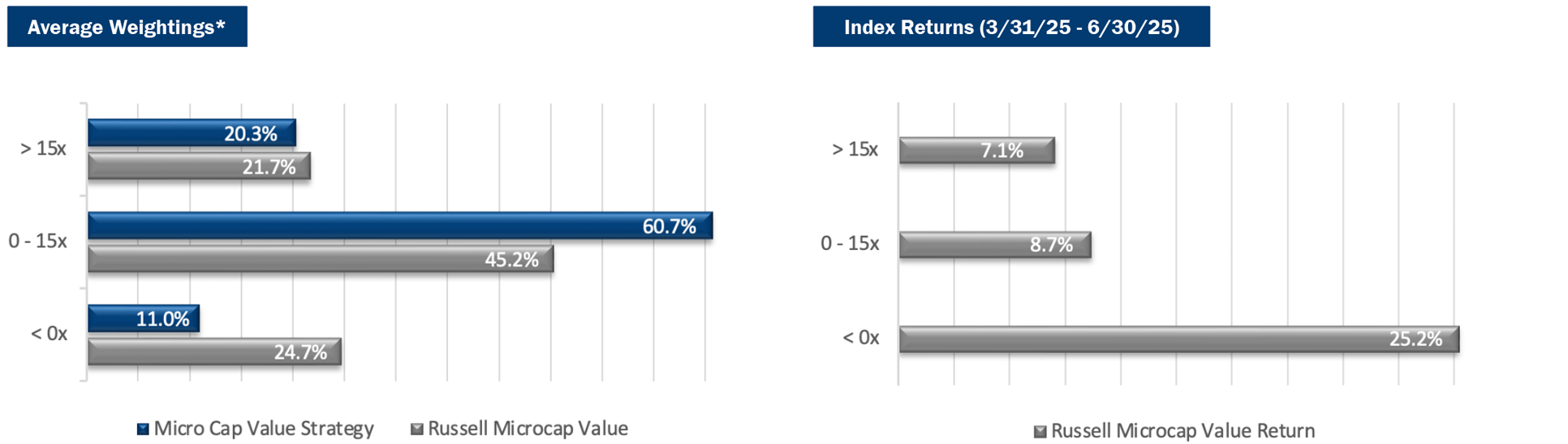 Average Weightings*

> 15x
20.3%
21.7%
0 - 15x
60.7%
45.2%
< 0x
11.0%
24.7%

Micro Cap Value Strategy
Russell Microcap Value

Index Returns (3/31/25 - 6/30/25)

> 15x
7.1%
0 - 15x
8.7%
< 0x
25.2%

Russell Microcap Value Return